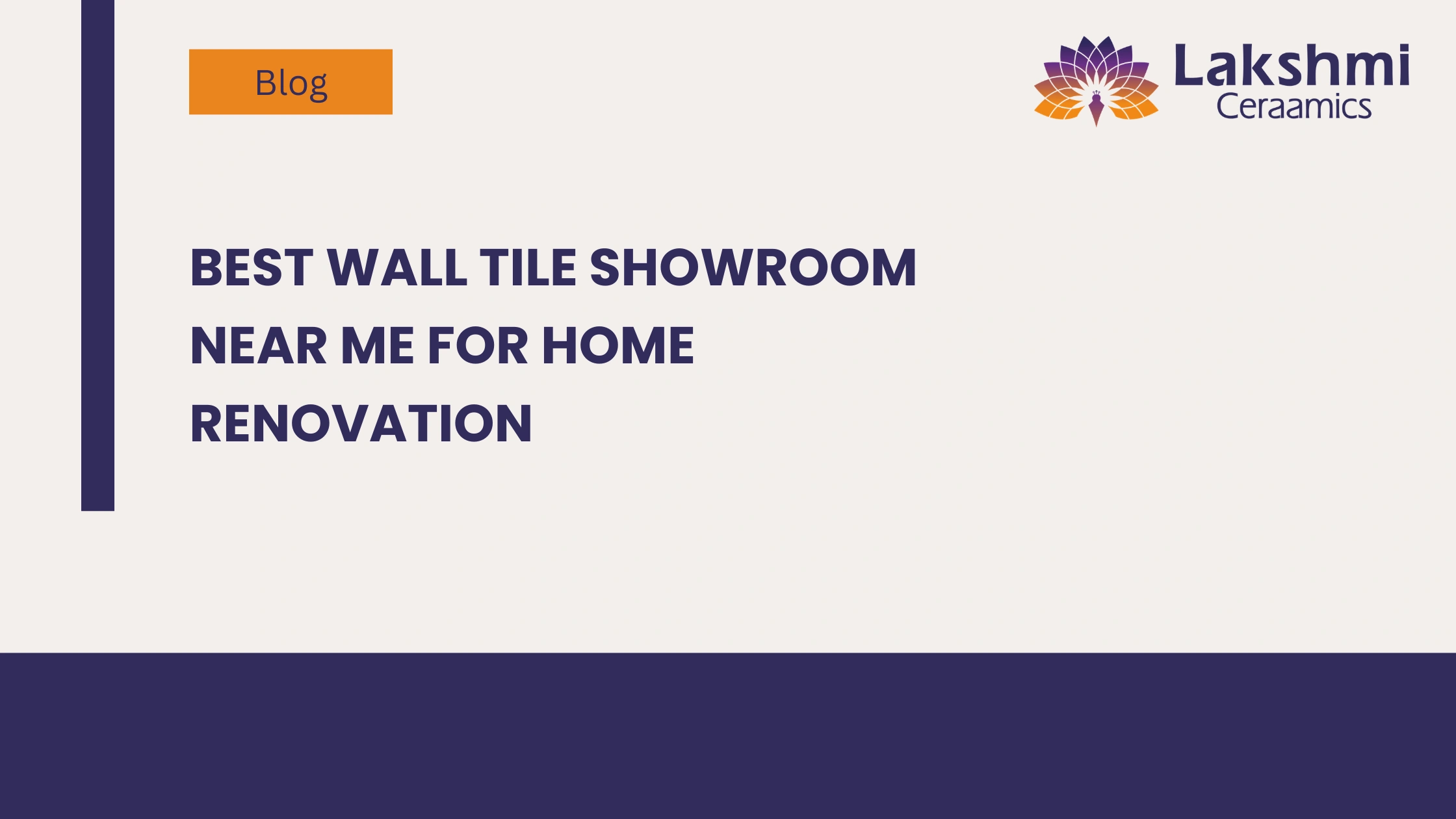 Blog

Lakshmi
Ceraamics

BEST WALL TILE SHOWROOM NEAR ME FOR HOME RENOVATION